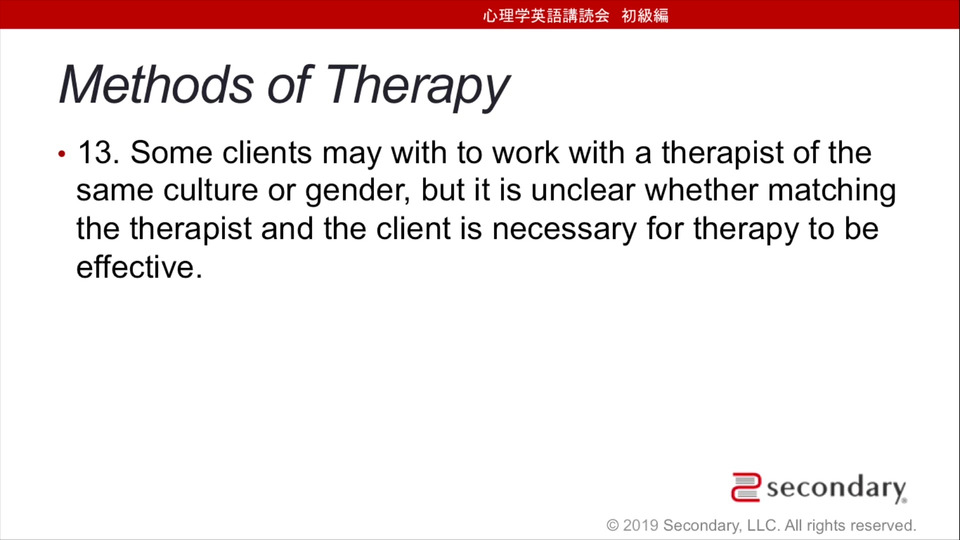 心理学英語講読会　初級編

Methods of Therapy

• 13. Some clients may with to work with a therapist of the same culture or gender, but it is unclear whether matching the therapist and the client is necessary for therapy to be effective.

secondary

© 2019 Secondary, LLC. All rights reserved.